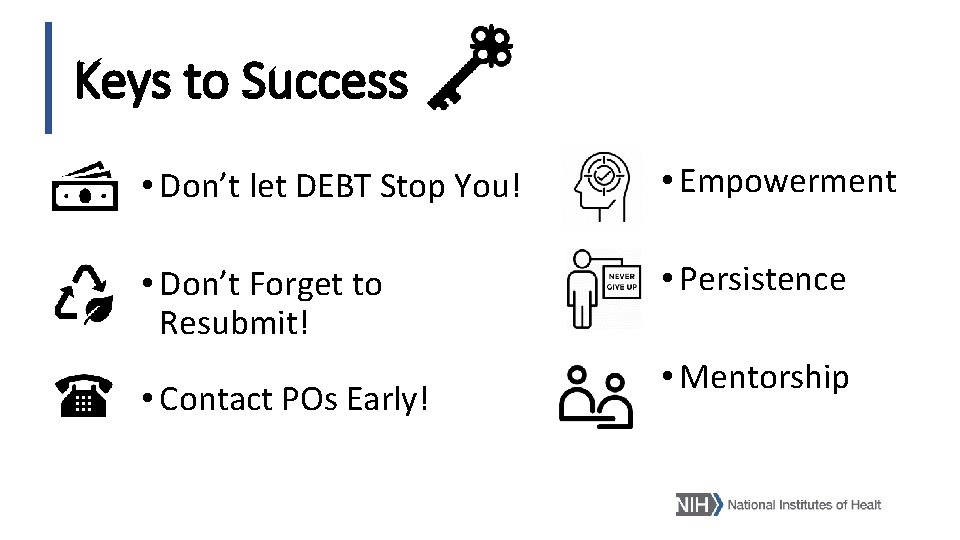 Keys to Success

• Don't let DEBT Stop You!

• Don't Forget to Resubmit!

• Contact POs Early!

• Empowerment

NEVER GIVE UP

• Persistence

• Mentorship

NIH National Institutes of Healt